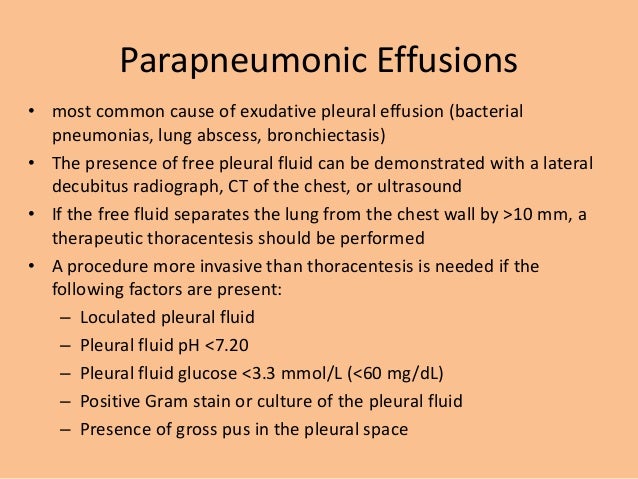 Parapneumonic Effusions

• most common cause of exudative pleural effusion (bacterial pneumonias, lung abscess, bronchiectasis)
• The presence of free pleural fluid can be demonstrated with a lateral decubitus radiograph, CT of the chest, or ultrasound
• If the free fluid separates the lung from the chest wall by >10 mm, a therapeutic thoracentesis should be performed
• A procedure more invasive than thoracentesis is needed if the following factors are present:
– Loculated pleural fluid
– Pleural fluid pH <7.20
– Pleural fluid glucose <3.3 mmol/L (<60 mg/dL)
– Positive Gram stain or culture of the pleural fluid
– Presence of gross pus in the pleural space